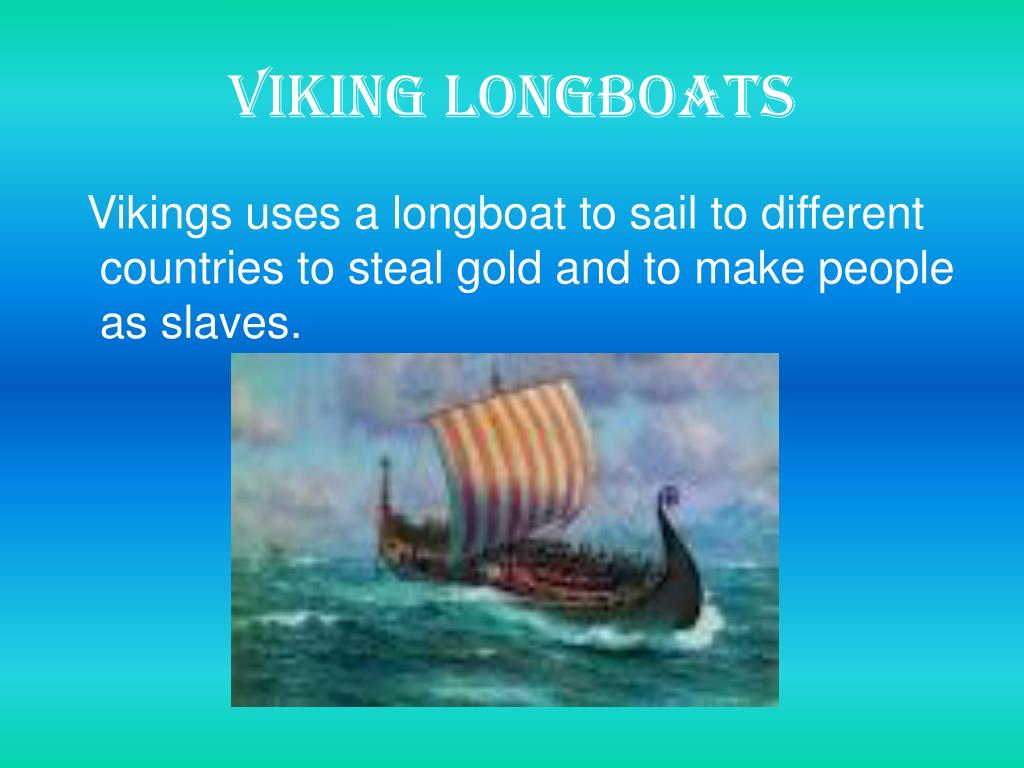 VIKING LONGBOATS

Vikings uses a longboat to sail to different countries to steal gold and to make people as slaves.